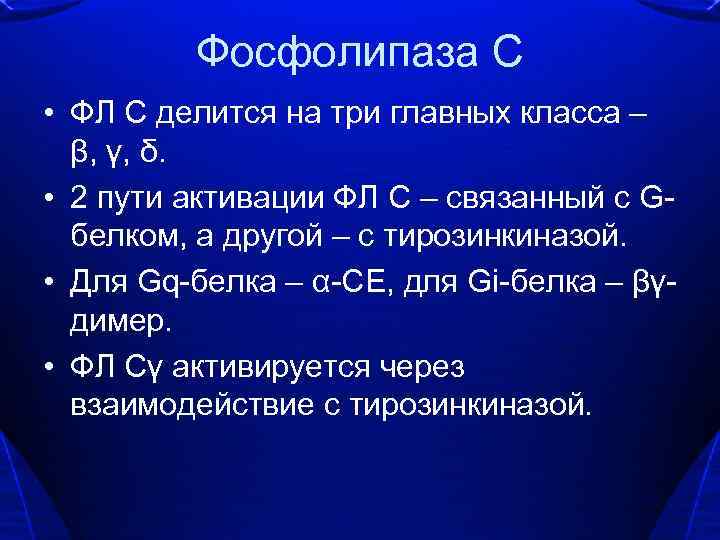 Фосфолипаза С

• ФЛ С делится на три главных класса – β, γ, δ.

• 2 пути активации ФЛ С – связанный с G-белком, а другой – с тирозинкиназой.

• Для Gq-белка – α-СЕ, для Gi-белка – βγ-димер.

• ФЛ Сγ активируется через взаимодействие с тирозинкиназой.